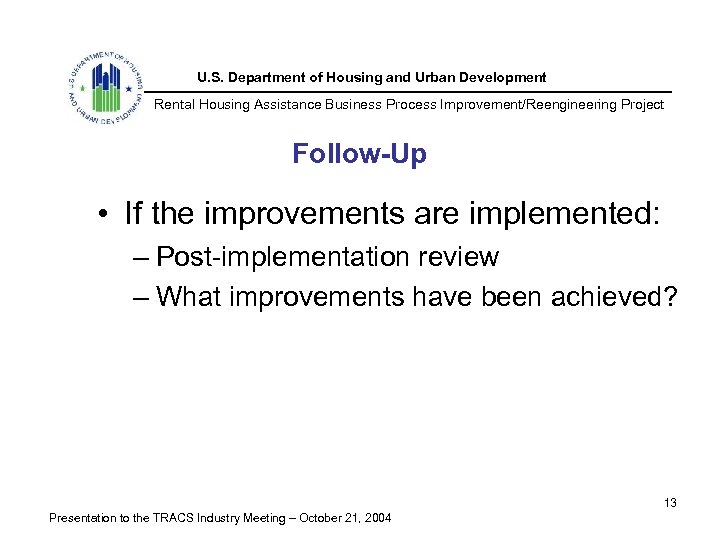 U.S. DEPARTMENT OF HOUSING AND URBAN DEVELOPMENT

U.S. Department of Housing and Urban Development

Rental Housing Assistance Business Process Improvement/Reengineering Project

Follow-Up

• If the improvements are implemented:
– Post-implementation review
– What improvements have been achieved?

13

Presentation to the TRACS Industry Meeting – October 21, 2004